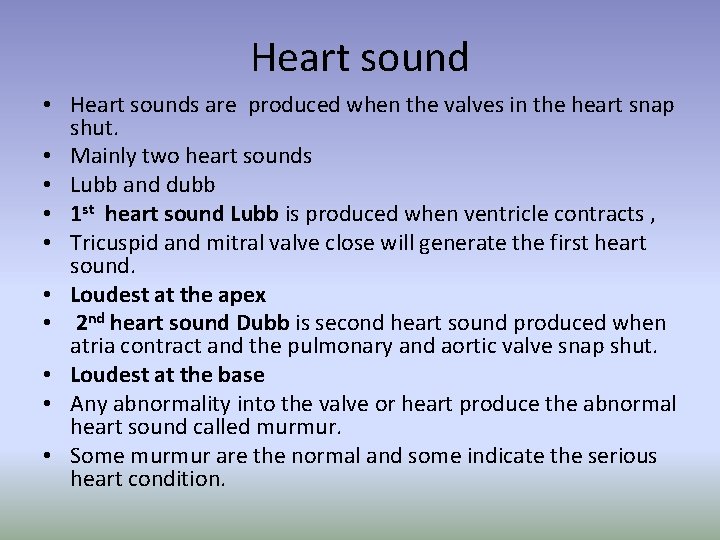 Heart sound

• Heart sounds are produced when the valves in the heart snap shut.
• Mainly two heart sounds
• Lubb and dubb
• 1st heart sound Lubb is produced when ventricle contracts ,
• Tricuspid and mitral valve close will generate the first heart sound.
• Loudest at the apex
• 2nd heart sound Dubb is second heart sound produced when atria contract and the pulmonary and aortic valve snap shut.
• Loudest at the base
• Any abnormality into the valve or heart produce the abnormal heart sound called murmur.
• Some murmur are the normal and some indicate the serious heart condition.